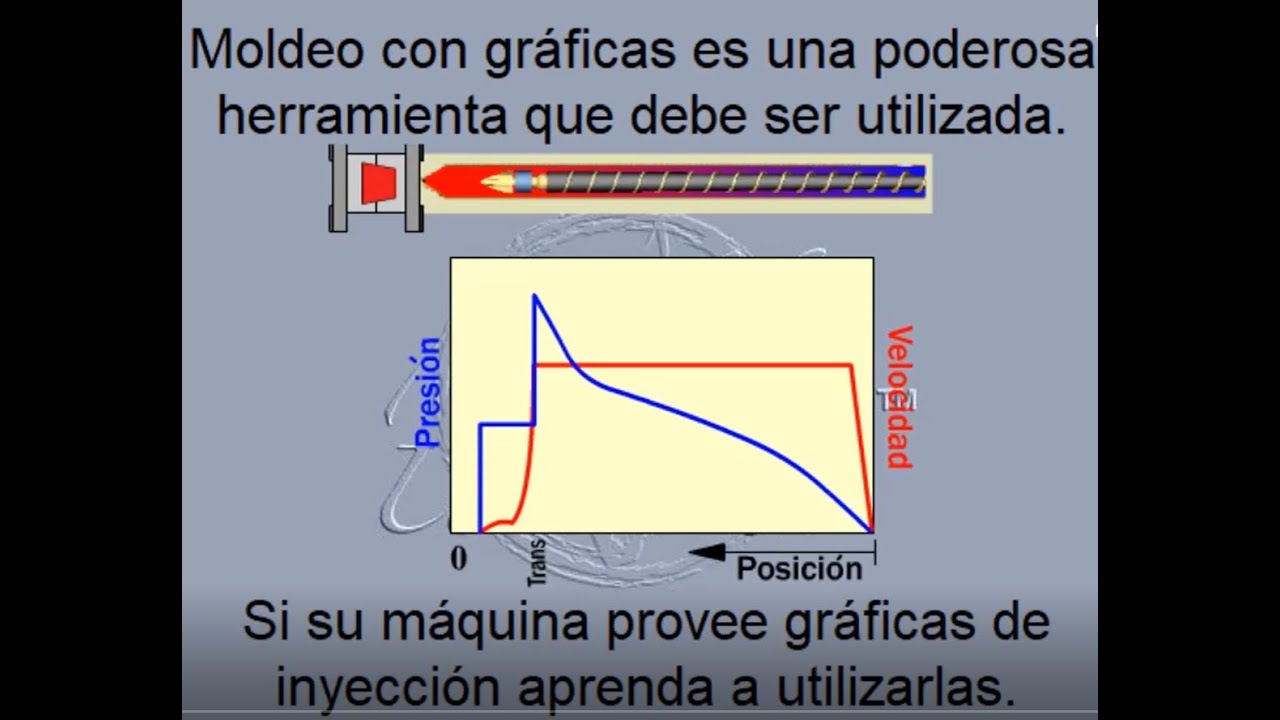 Moldeo con gráficas es una poderosa herramienta que debe ser utilizada.

Presión

Velocidad

0

Trans

Posición

Si su máquina provee gráficas de inyección aprenda a utilizarlas.